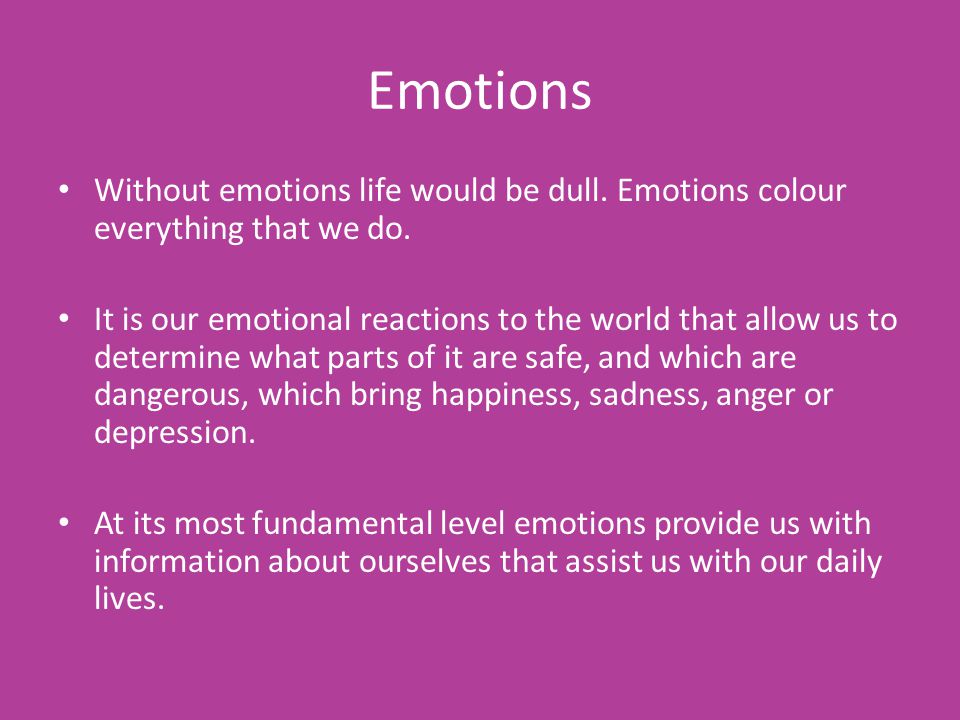 Emotions

• Without emotions life would be dull. Emotions colour everything that we do.

• It is our emotional reactions to the world that allow us to determine what parts of it are safe, and which are dangerous, which bring happiness, sadness, anger or depression.

• At its most fundamental level emotions provide us with information about ourselves that assist us with our daily lives.